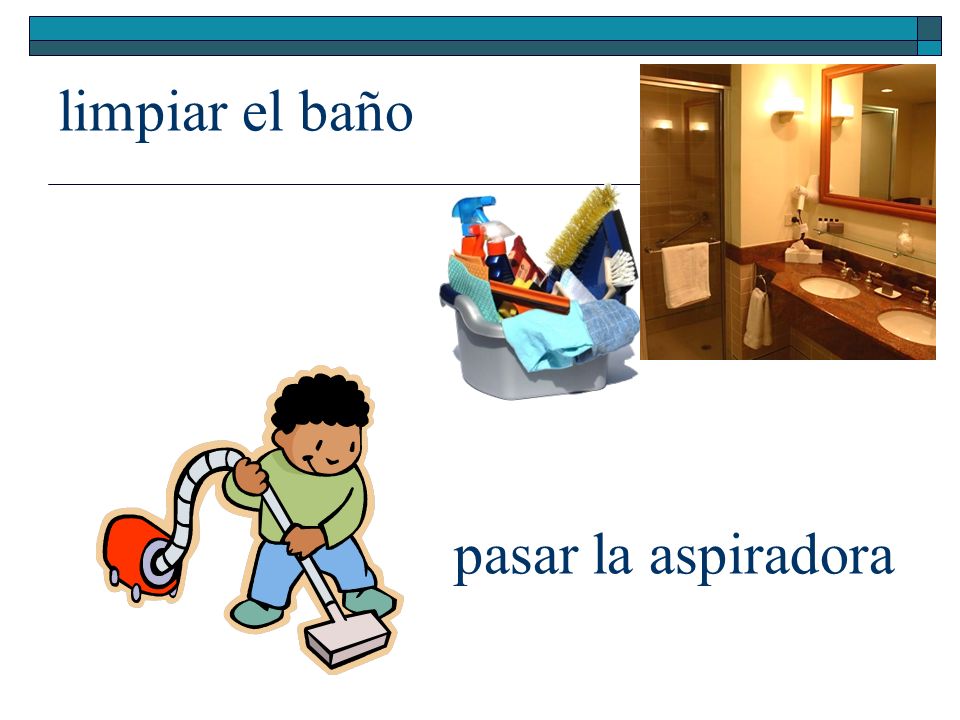 limpiar el baño

pasar la aspiradora